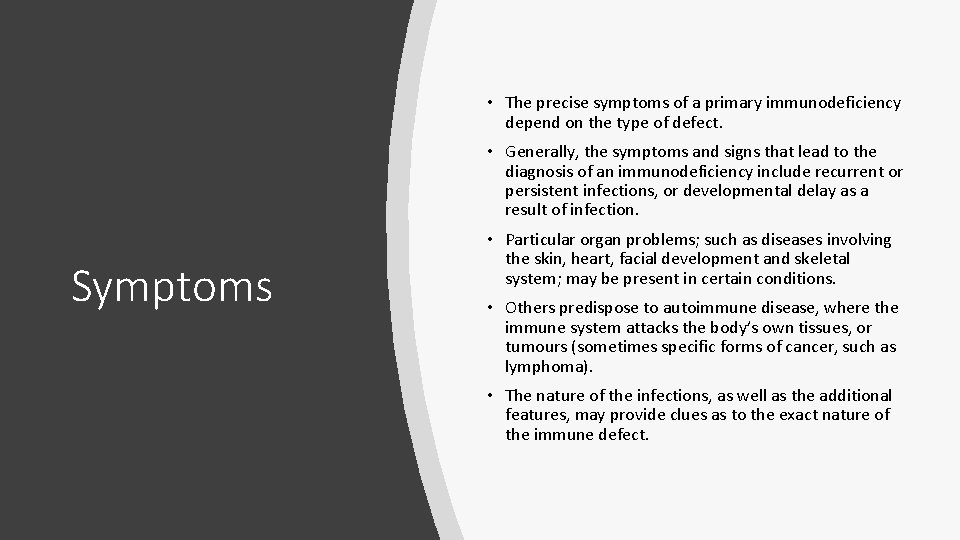 Symptoms

• The precise symptoms of a primary immunodeficiency depend on the type of defect.

• Generally, the symptoms and signs that lead to the diagnosis of an immunodeficiency include recurrent or persistent infections, or developmental delay as a result of infection.

• Particular organ problems; such as diseases involving the skin, heart, facial development and skeletal system; may be present in certain conditions.

• Others predispose to autoimmune disease, where the immune system attacks the body's own tissues, or tumours (sometimes specific forms of cancer, such as lymphoma).

• The nature of the infections, as well as the additional features, may provide clues as to the exact nature of the immune defect.